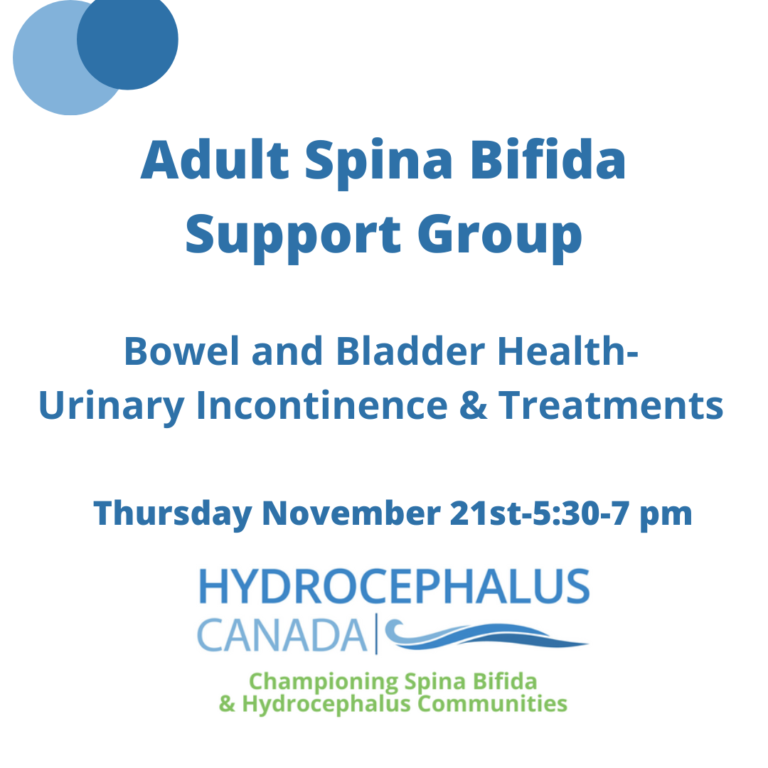 Adult Spina Bifida Support Group

Bowel and Bladder Health- Urinary Incontinence & Treatments

Thursday November 21st-5:30-7 pm

HYDROCEPHALUS CANADA

Championing Spina Bifida & Hydrocephalus Communities